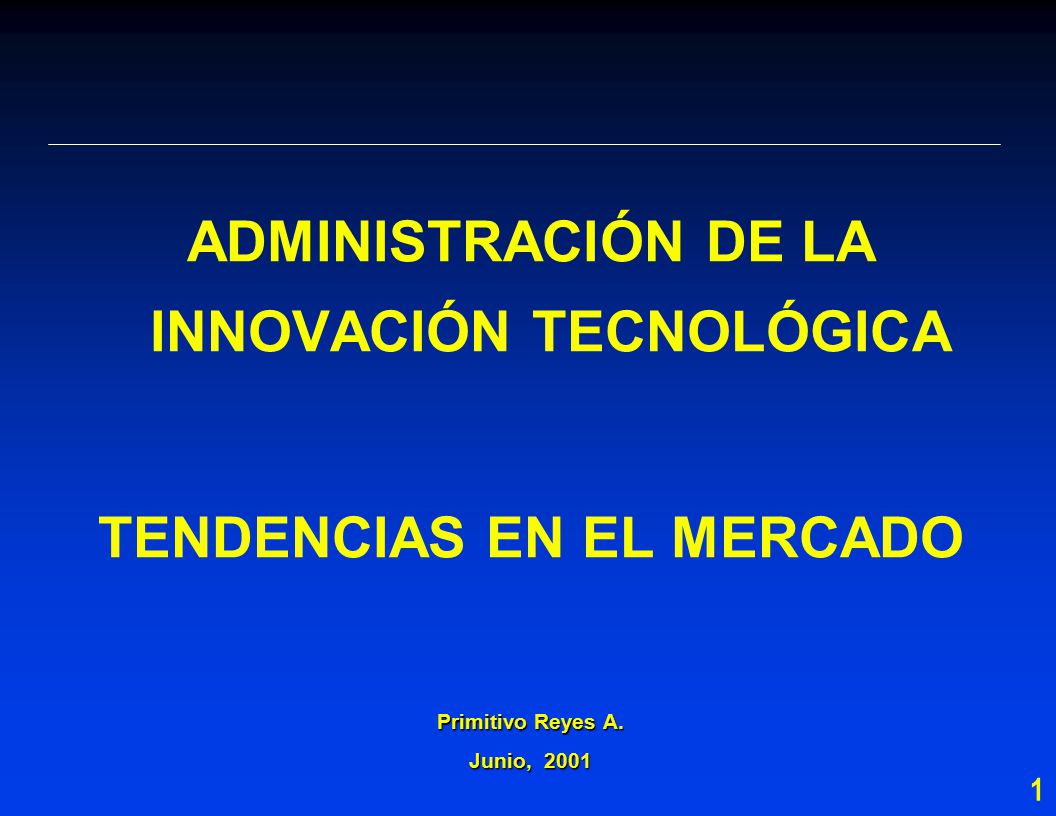 ADMINISTRACIÓN DE LA INNOVACIÓN TECNOLÓGICA

TENDENCIAS EN EL MERCADO

Primitivo Reyes A.

Junio, 2001

1